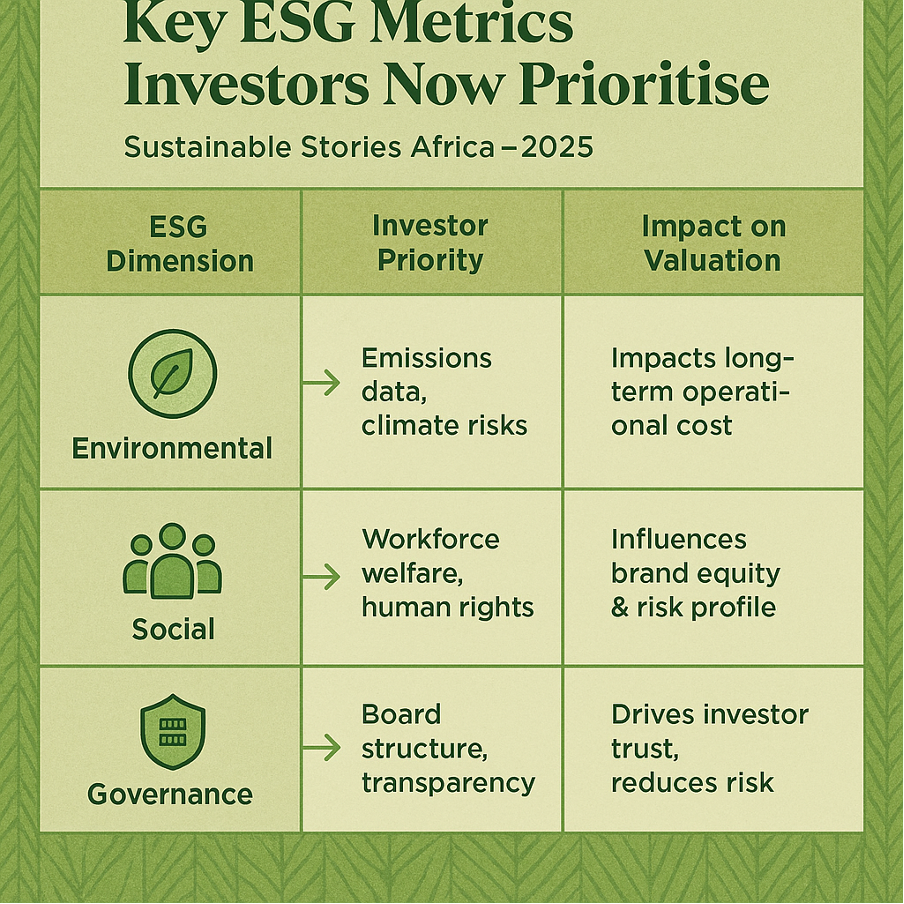 Key ESG Metrics Investors Now Prioritise

Sustainable Stories Africa – 2025

| ESG Dimension | Investor Priority | Impact on Valuation |
|---|---|---|
| Environmental | Emissions data, climate risks | Impacts long-term operational cost |
| Social | Workforce welfare, human rights | Influences brand equity & risk profile |
| Governance | Board structure, transparency | Drives investor trust, reduces risk |